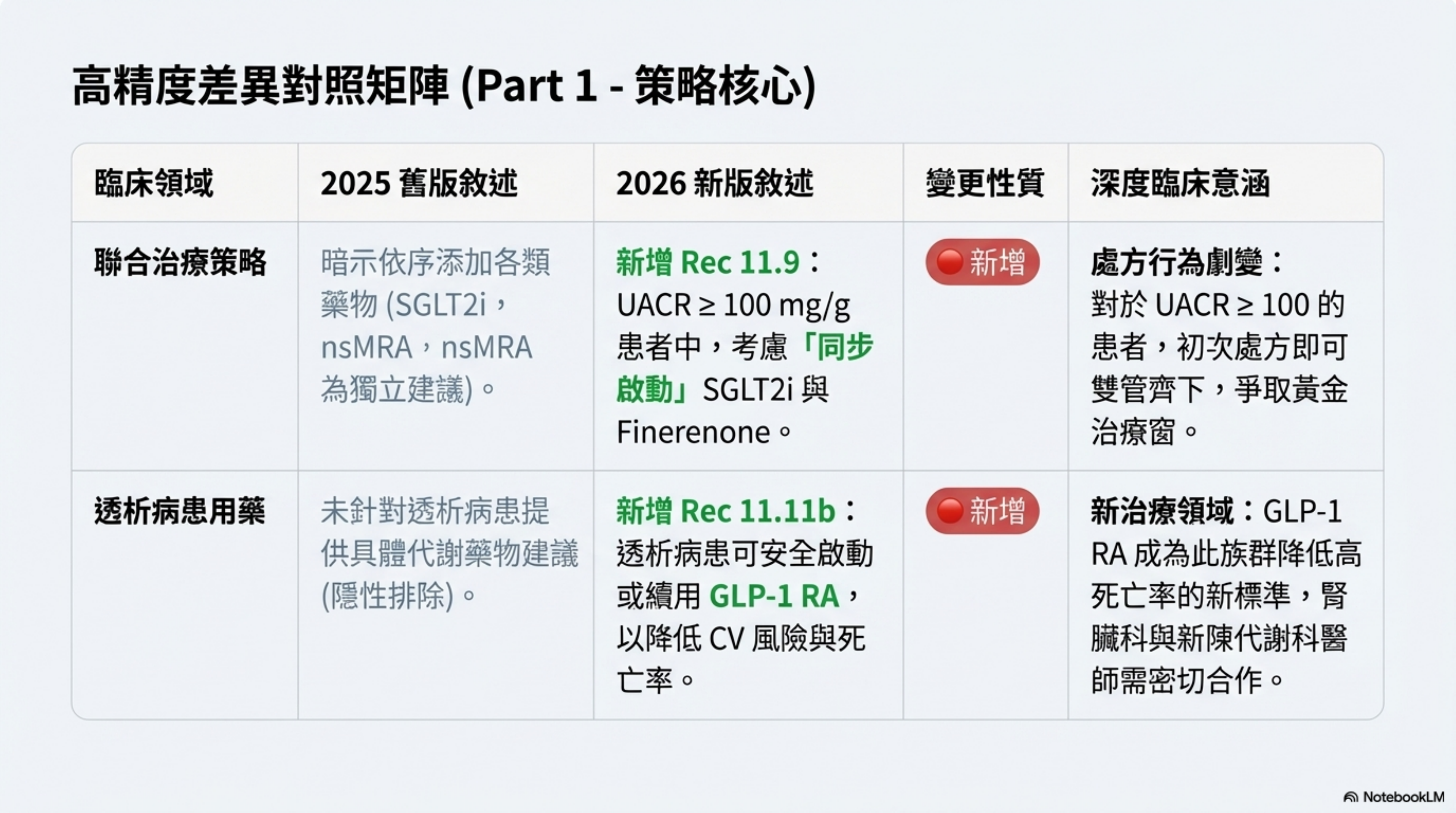 高精度差異對照矩陣 (Part 1 - 策略核心)

| 臨床領域 | 2025 舊版敘述 | 2026 新版敘述 | 變更性質 | 深度臨床意涵 |
|---|---|---|---|---|
| 聯合治療策略 | 暗示依序添加各類藥物 (SGLT2i，nsMRA，nsMRA 為獨立建議)。 | 新增 Rec 11.9：UACR ≥ 100 mg/g 患者中，考慮「同步啟動」SGLT2i 與 Finerenone。 | 新增 | 處方行為劇變：對於 UACR ≥ 100 的患者，初次處方即可雙管齊下，爭取黃金治療窗。 |
| 透析病患用藥 | 未針對透析病患提供具體代謝藥物建議 (隱性排除)。 | 新增 Rec 11.11b：透析病患可安全啟動或續用 GLP-1 RA，以降低 CV 風險與死亡率。 | 新增 | 新治療領域：GLP-1 RA 成為此族群降低高死亡率的新標準，腎臟科與新陳代謝科醫師需密切合作。 |

NotebookLM